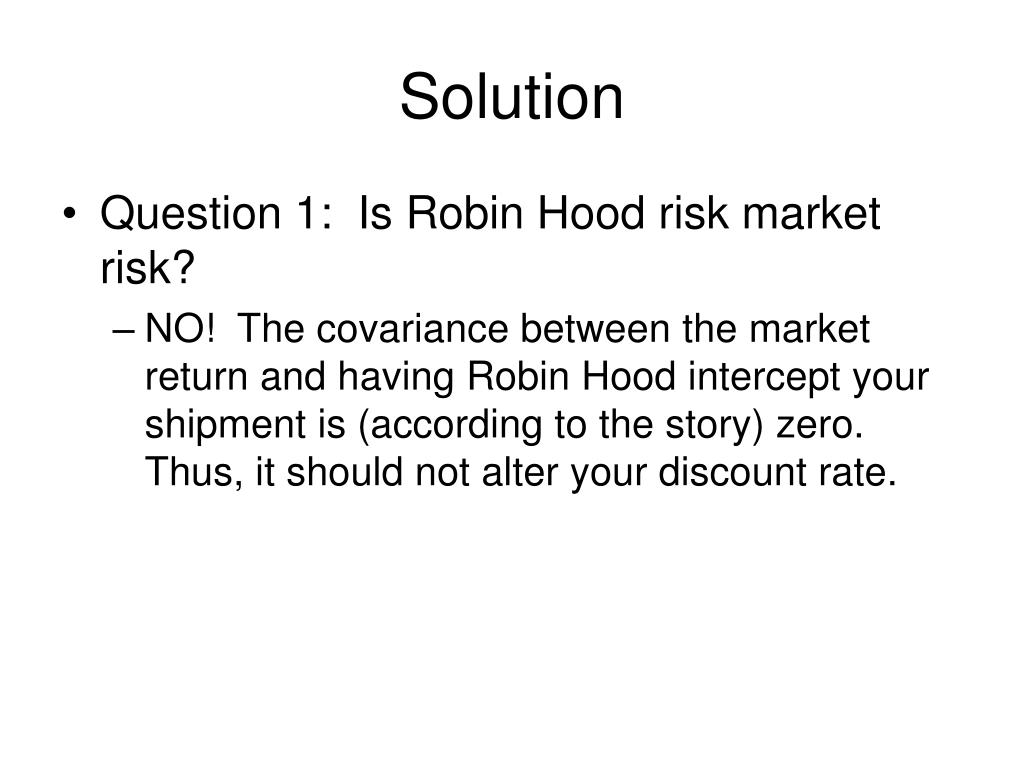 Solution

• Question 1: Is Robin Hood risk market risk?

– NO! The covariance between the market return and having Robin Hood intercept your shipment is (according to the story) zero. Thus, it should not alter your discount rate.